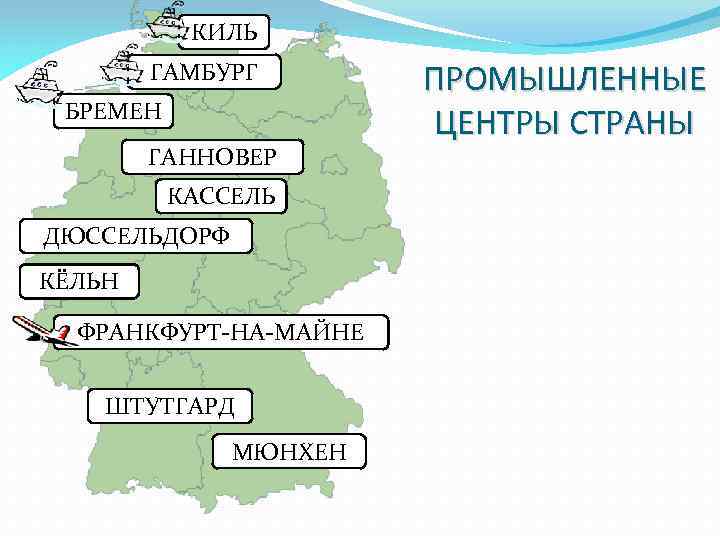 ПРОМЫШЛЕННЫЕ ЦЕНТРЫ СТРАНЫ

КИЛЬ

ГАМБУРГ

БРЕМЕН

ГАННОВЕР

КАССЕЛЬ

ДЮССЕЛЬДОРФ

КЁЛЬН

ФРАНКФУРТ-НА-МАЙНЕ

ШТУТГАРД

МЮНХЕН